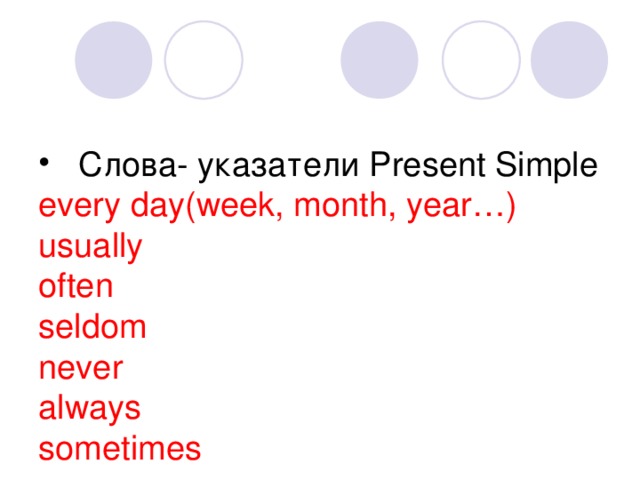 • Слова- указатели Present Simple
every day(week, month, year…)
usually
often
seldom
never
always
sometimes